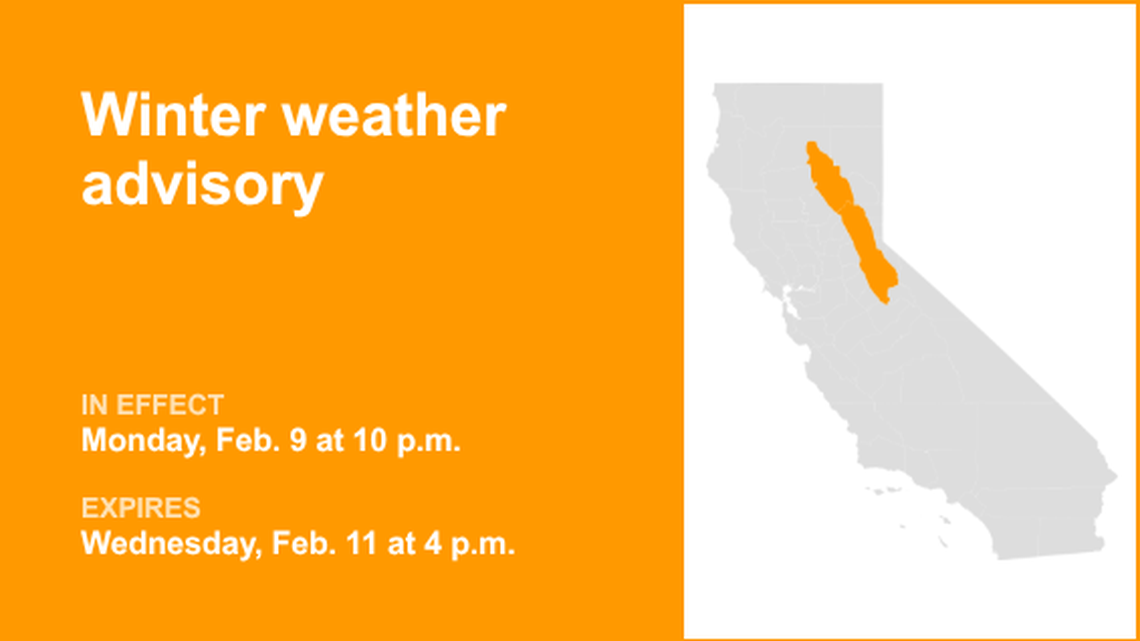 Winter weather advisory

IN EFFECT
Monday, Feb. 9 at 10 p.m.

EXPIRES
Wednesday, Feb. 11 at 4 p.m.